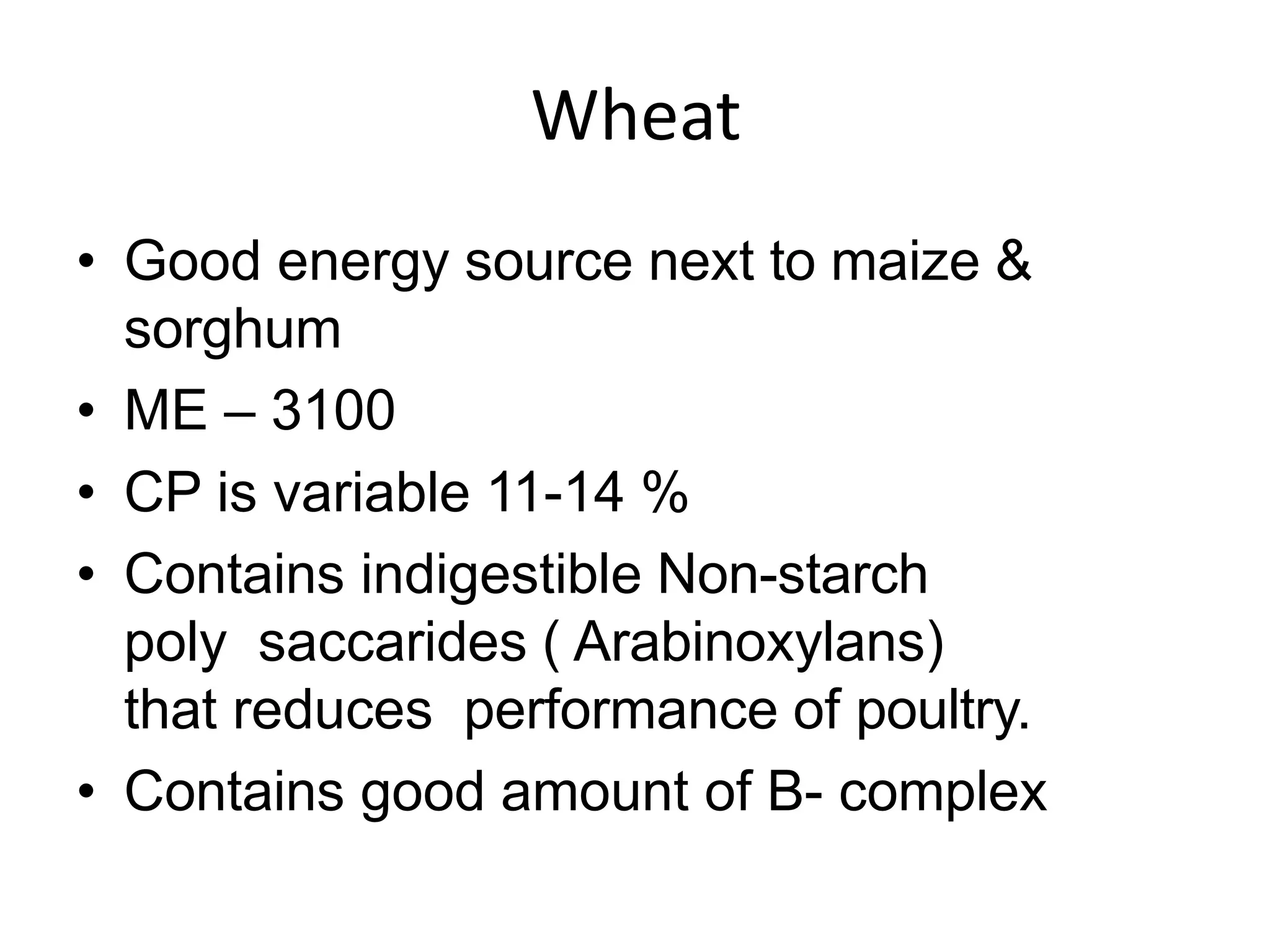 Wheat

• Good energy source next to maize & sorghum
• ME – 3100
• CP is variable 11-14 %
• Contains indigestible Non-starch poly saccarides ( Arabinoxylans) that reduces performance of poultry.
• Contains good amount of B- complex